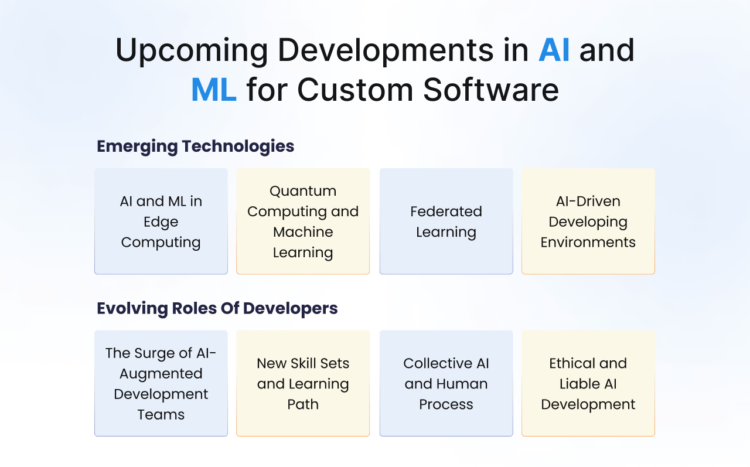 Upcoming Developments in AI and ML for Custom Software

Emerging Technologies

AI and ML in Edge Computing

Quantum Computing and Machine Learning

Federated Learning

AI-Driven Developing Environments

Evolving Roles Of Developers

The Surge of AI-Augmented Development Teams

New Skill Sets and Learning Path

Collective AI and Human Process

Ethical and Liable AI Development